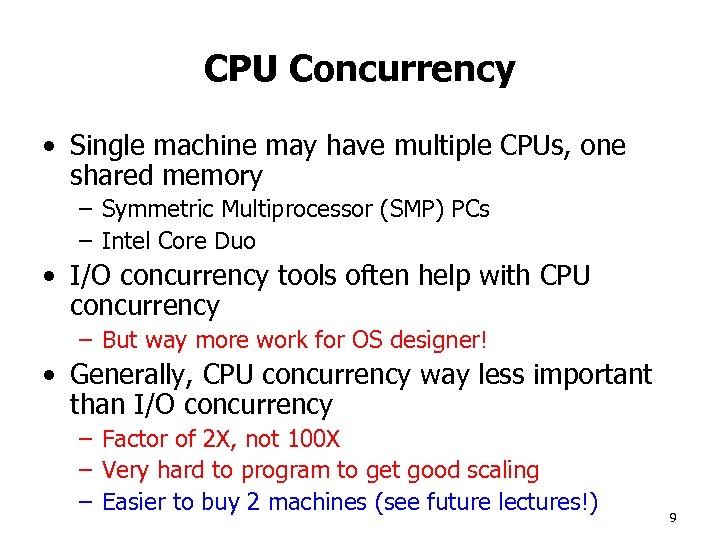 CPU Concurrency

• Single machine may have multiple CPUs, one shared memory
  – Symmetric Multiprocessor (SMP) PCs
  – Intel Core Duo
• I/O concurrency tools often help with CPU concurrency
  – But way more work for OS designer!
• Generally, CPU concurrency way less important than I/O concurrency
  – Factor of 2X, not 100X
  – Very hard to program to get good scaling
  – Easier to buy 2 machines (see future lectures!)

9